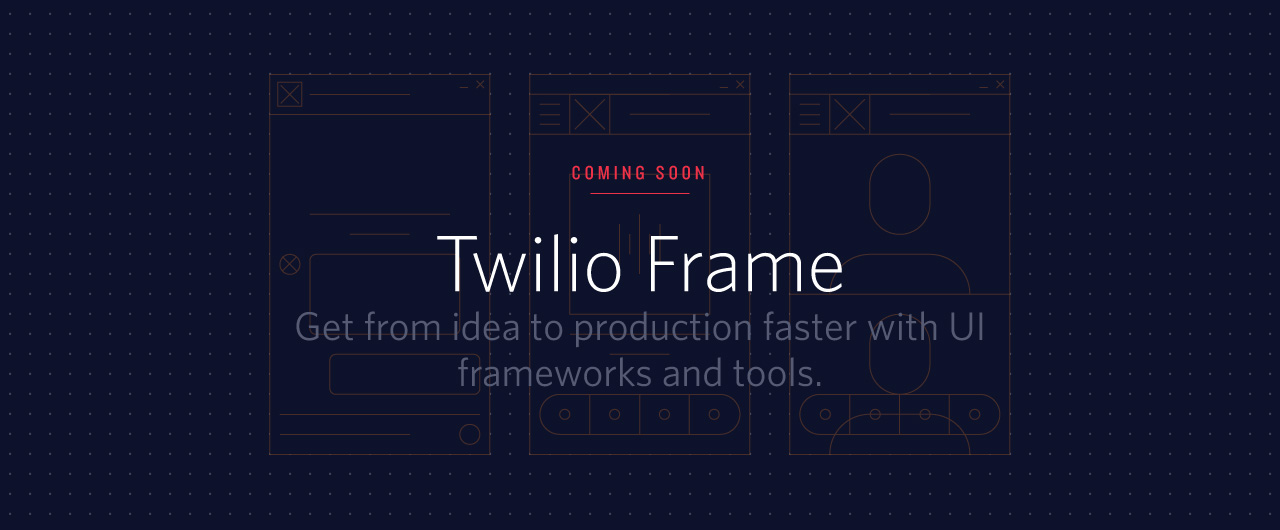 COMING SOON

Twilio Frame

Get from idea to production faster with UI frameworks and tools.